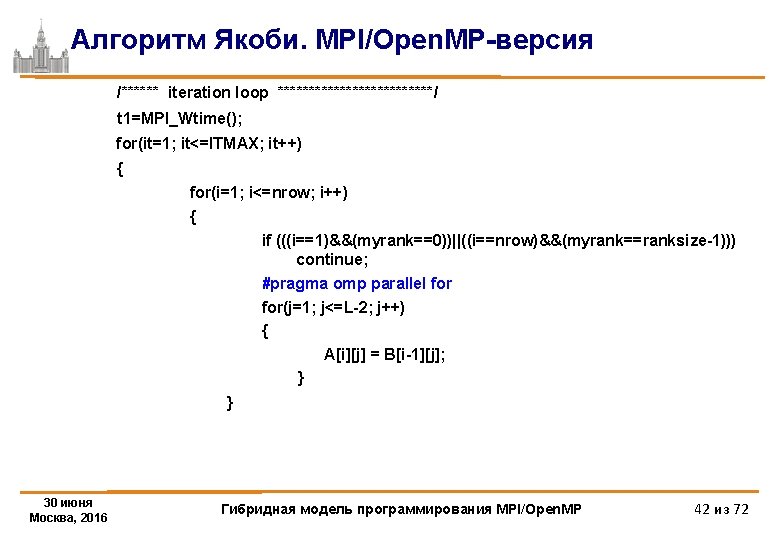 Алгоритм Якоби. MPI/OpenMP-версия

/****** iteration loop *************************/

t1=MPI_Wtime();

for(it=1; it<=ITMAX; it++)

{

for(i=1; i<=nrow; i++)

{

if (((i==1)&&(myrank==0))||((i==nrow)&&(myrank==ranksize-1)))
continue;

#pragma omp parallel for

for(j=1; j<=L-2; j++)

{

A[i][j] = B[i-1][j];

}

}

30 июня
Москва, 2016

Гибридная модель программирования MPI/OpenMP

42 из 72